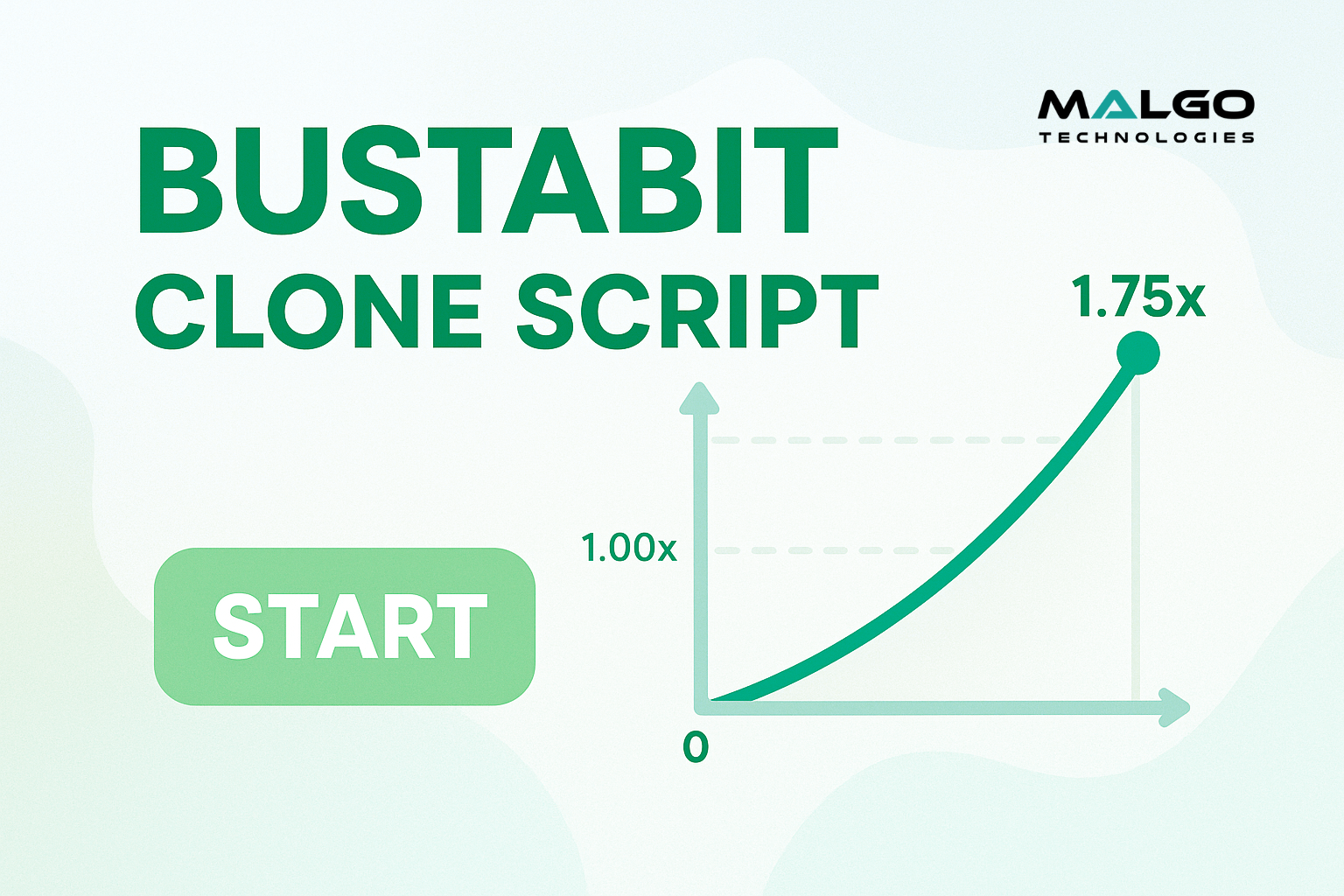 MALGO
TECHNOLOGIES

BUSTABIT
CLONE SCRIPT

1.75x

1.00x

START

0